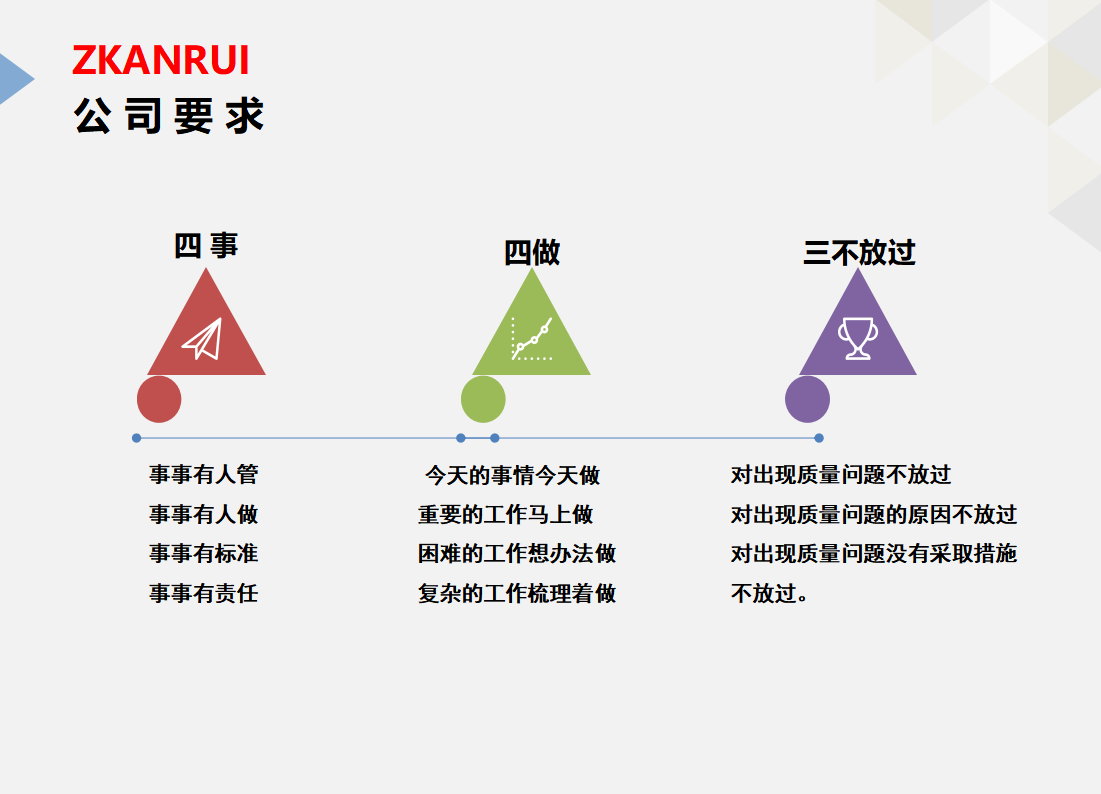 ZKANRUI
公司要求

四事

事事有人管
事事有人做
事事有标准
事事有责任

四做

今天的事情今天做
重要的工作马上做
困难的工作想办法做
复杂的工作梳理着做

三不放过

对出现质量问题不放过
对出现质量问题的原因不放过
对出现质量问题没有采取措施不放过。